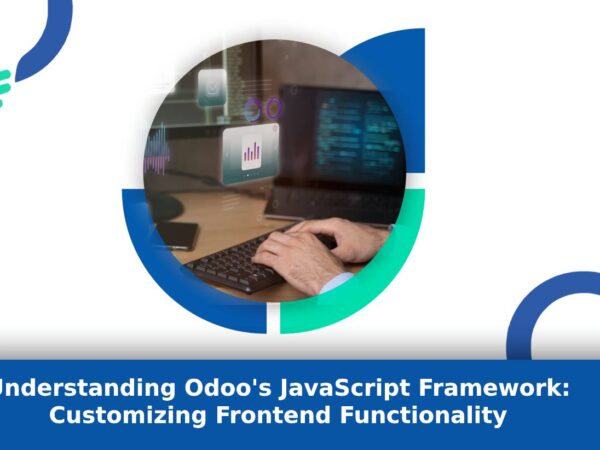 Understanding Odoo's JavaScript Framework: Customizing Frontend Functionality